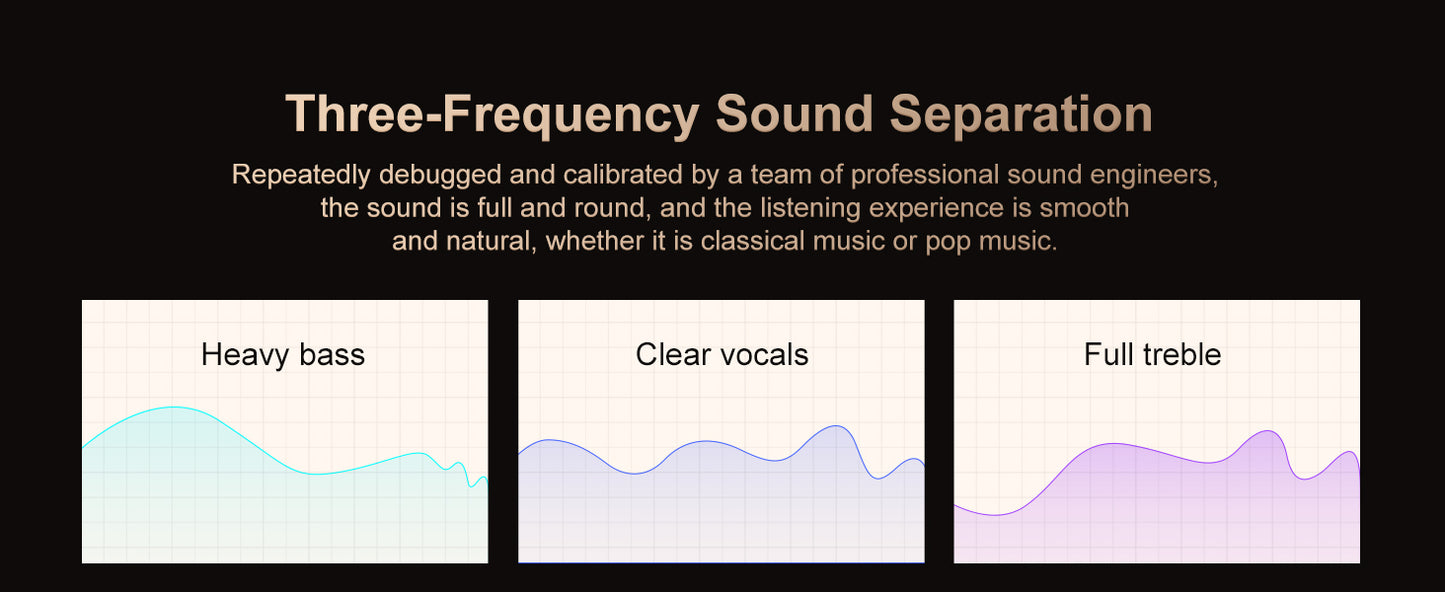 Three-Frequency Sound Separation

Repeatedly debugged and calibrated by a team of professional sound engineers, the sound is full and round, and the listening experience is smooth and natural, whether it is classical music or pop music.

Heavy bass

Clear vocals

Full treble